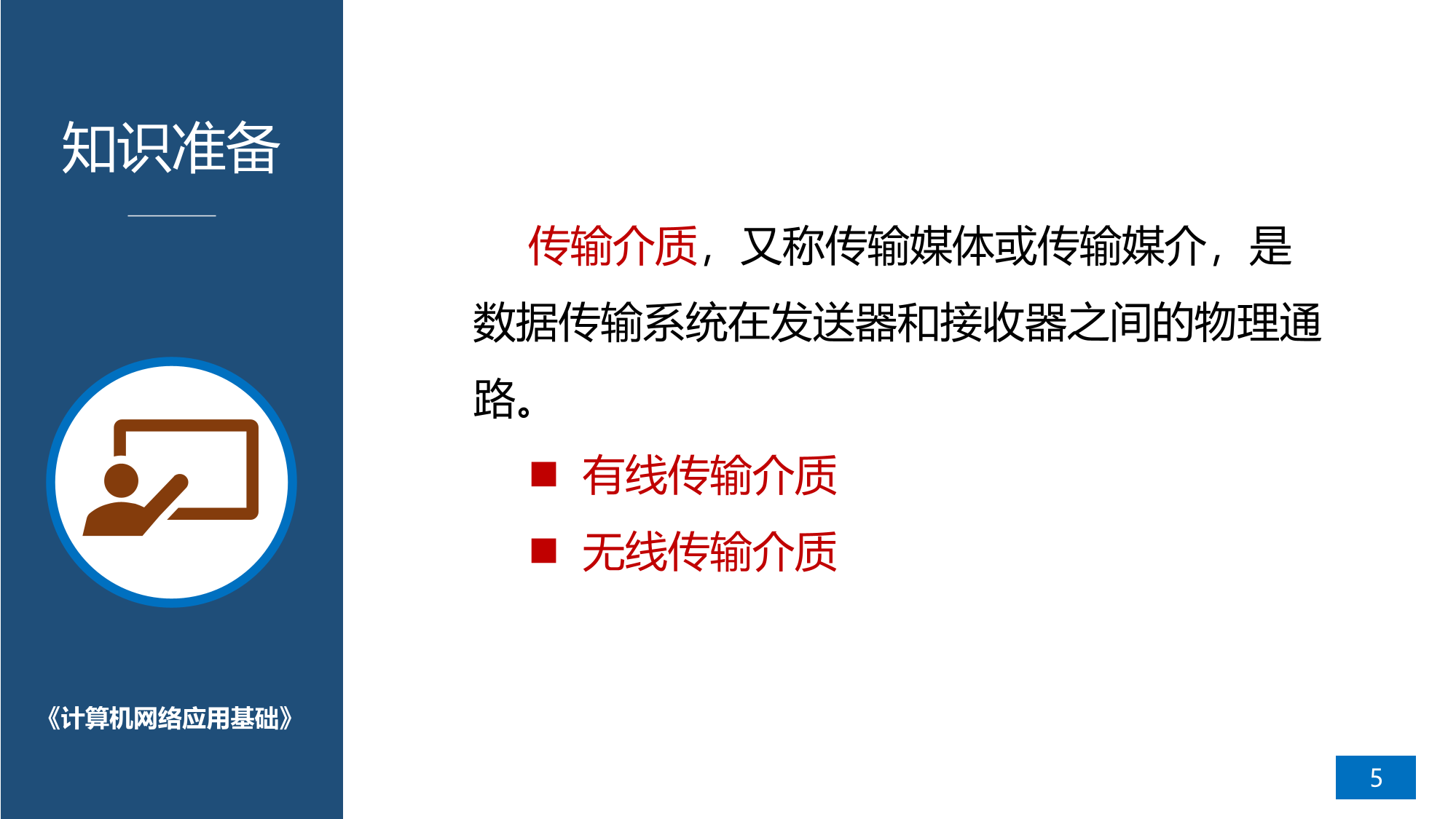 知识准备

《计算机网络应用基础》

传输介质，又称传输媒体或传输媒介，是数据传输系统在发送器和接收器之间的物理通路。

■ 有线传输介质
■ 无线传输介质

5